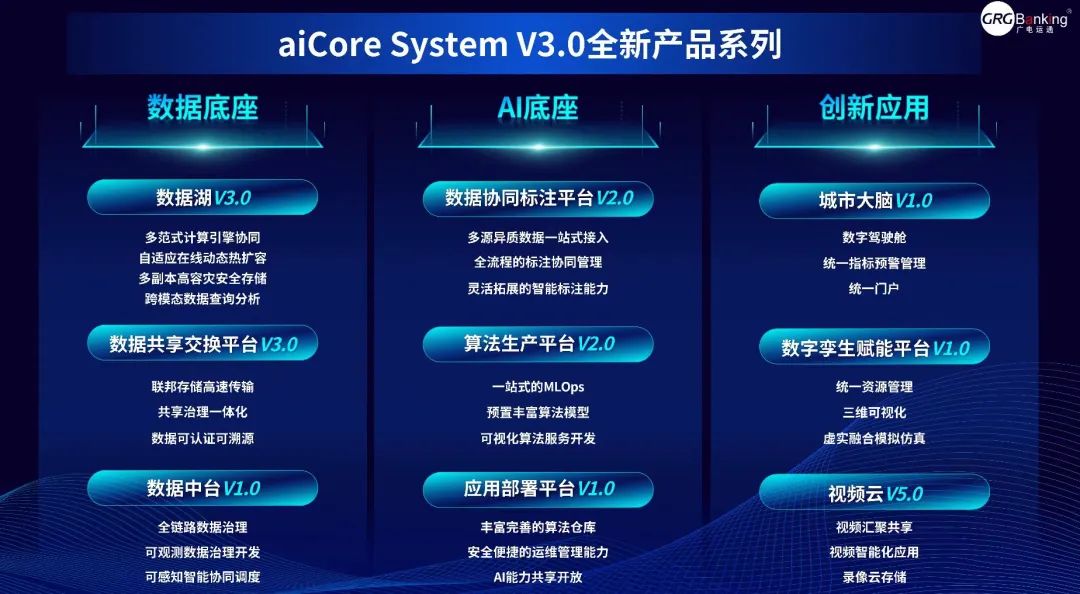 GRGBanking
广电运通

aiCore System V3.0全新产品系列

数据底座

数据湖V3.0
多范式计算引擎协同
自适应在线动态热扩容
多副本高容灾安全存储
跨模态数据查询分析

数据共享交换平台V3.0
联邦存储高速传输
共享治理一体化
数据可认证可溯源

数据中台V1.0
全链路数据治理
可观测数据治理开发
可感知智能协同调度

AI底座

数据协同标注平台V2.0
多源异质数据一站式接入
全流程的标注协同管理
灵活拓展的智能标注能力

算法生产平台V2.0
一站式的MLOps
预置丰富算法模型
可视化算法服务开发

应用部署平台V1.0
丰富完善的算法仓库
安全便捷的运维管理能力
AI能力共享开放

创新应用

城市大脑V1.0
数字驾驶舱
统一指标预警管理
统一门户

数字孪生赋能平台V1.0
统一资源管理
三维可视化
虚实融合模拟仿真

视频云V5.0
视频汇聚共享
视频智能化应用
录像云存储